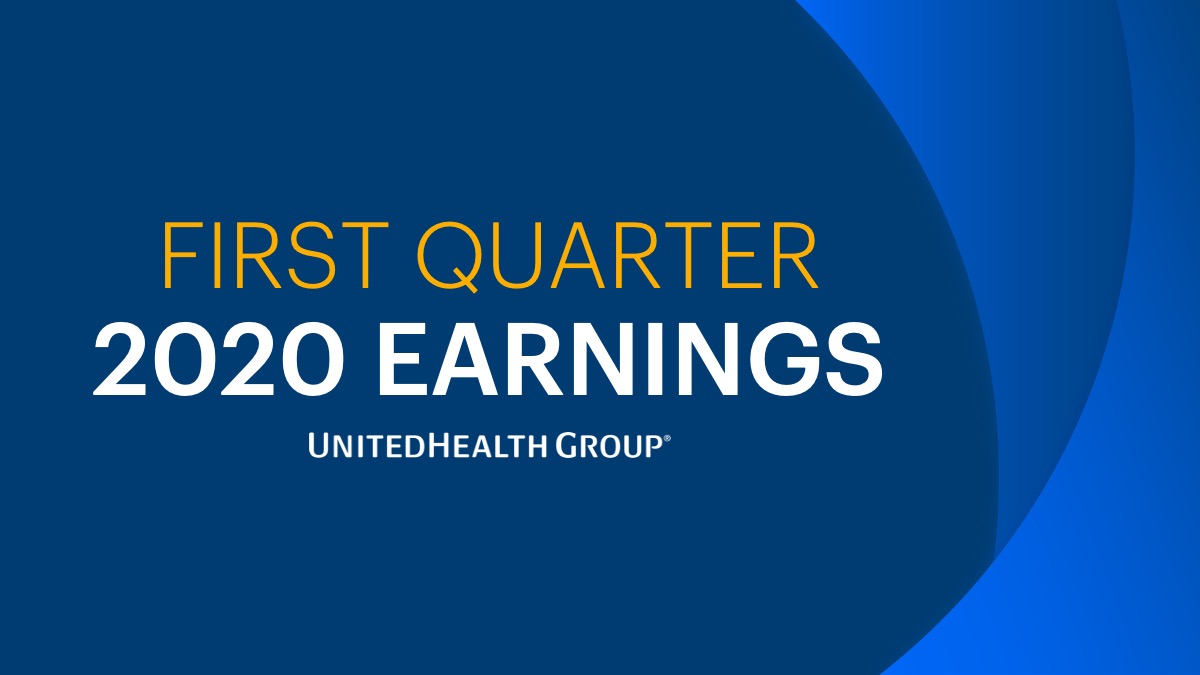 FIRST QUARTER
2020 EARNINGS
UNITEDHEALTH GROUP®